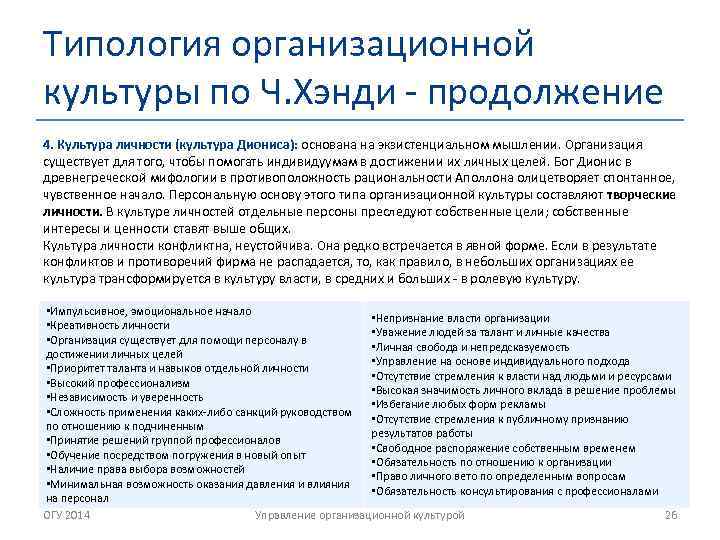 Типология организационной культуры по Ч.Хэнди - продолжение

4. Культура личности (культура Диониса): основана на экзистенциальном мышлении. Организация существует для того, чтобы помогать индивидуумам в достижении их личных целей. Бог Дионис в древнегреческой мифологии в противоположность рациональности Аполлона олицетворяет спонтанное, чувственное начало. Персональную основу этого типа организационной культуры составляют творческие личности. В культуре личностей отдельные персоны преследуют собственные цели; собственные интересы и ценности ставят выше общих.
Культура личности конфликтна, неустойчива. Она редко встречается в явной форме. Если в результате конфликтов и противоречий фирма не распадается, то, как правило, в небольших организациях ее культура трансформируется в культуру власти, в средних и больших - в ролевую культуру.

•Импульсивное, эмоциональное начало
•Креативность личности
•Организация существует для помощи персоналу в достижении личных целей
•Приоритет таланта и навыков отдельной личности
•Высокий профессионализм
•Независимость и уверенность
•Сложность применения каких-либо санкций руководством по отношению к подчиненным
•Принятие решений группой профессионалов
•Обучение посредством погружения в новый опыт
•Наличие права выбора возможностей
•Минимальная возможность оказания давления и влияния на персонал

•Непризнание власти организации
•Уважение людей за талант и личные качества
•Личная свобода и непредсказуемость
•Управление на основе индивидуального подхода
•Отсутствие стремления к власти над людьми и ресурсами
•Высокая значимость личного вклада в решение проблемы
•Избегание любых форм рекламы
•Отсутствие стремления к публичному признанию результатов работы
•Свободное распоряжение собственным временем
•Обязательность по отношению к организации
•Право личного вето по определенным вопросам
•Обязательность консультирования с профессионалами

ОГУ 2014
Управление организационной культурой
26